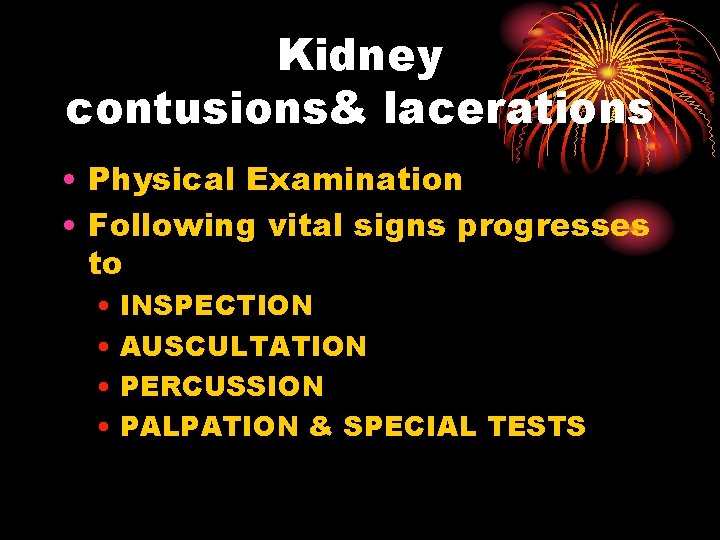 Kidney contusions& lacerations

• Physical Examination
• Following vital signs progresses to
  • INSPECTION
  • AUSCULTATION
  • PERCUSSION
  • PALPATION & SPECIAL TESTS